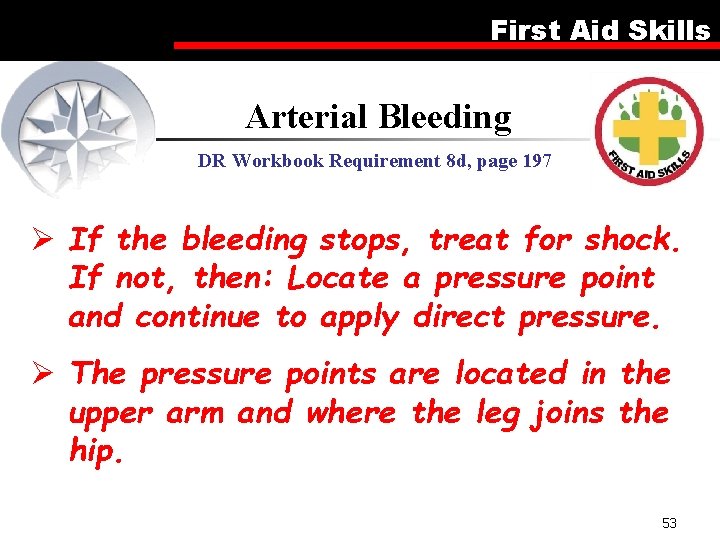 First Aid Skills

Arterial Bleeding

DR Workbook Requirement 8d, page 197

FIRST AID SKILLS

➢ If the bleeding stops, treat for shock. If not, then: Locate a pressure point and continue to apply direct pressure.

➢ The pressure points are located in the upper arm and where the leg joins the hip.

53